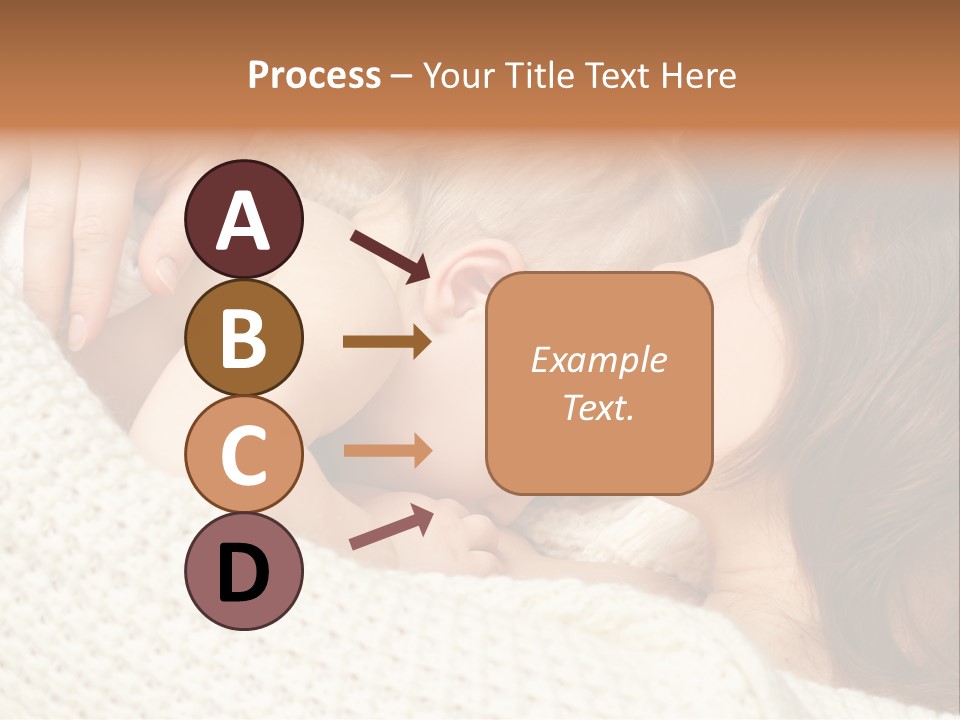 Process – Your Title Text Here

A

B

C

D

Example Text.